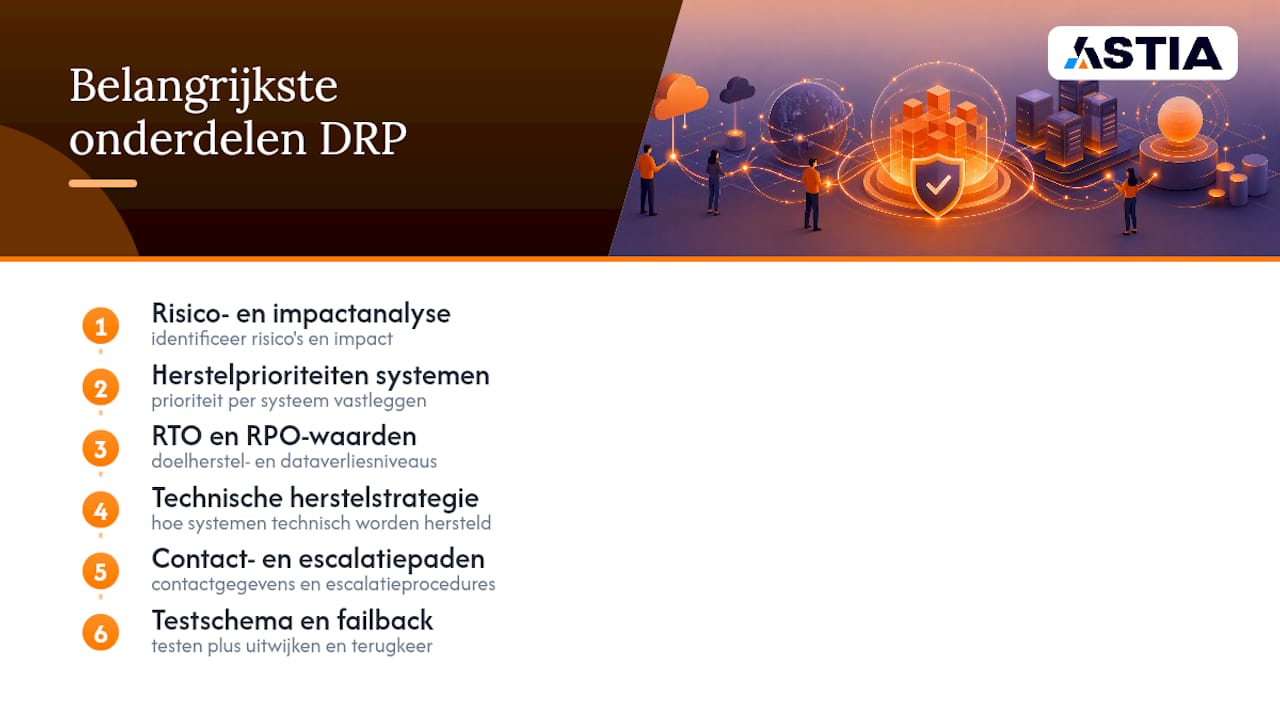 Belangrijkste onderdelen DRP

ASTIA

1 Risico- en impactanalyse
identificeer risico's en impact

2 Herstelprioriteiten systemen
prioriteit per systeem vastleggen

3 RTO en RPO-waarden
doelherstel- en dataverliesniveaus

4 Technische herstelstrategie
hoe systemen technisch worden hersteld

5 Contact- en escalatiepaden
contactgegevens en escalatieprocedures

6 Testschema en failback
testen plus uitwijken en terugkeer